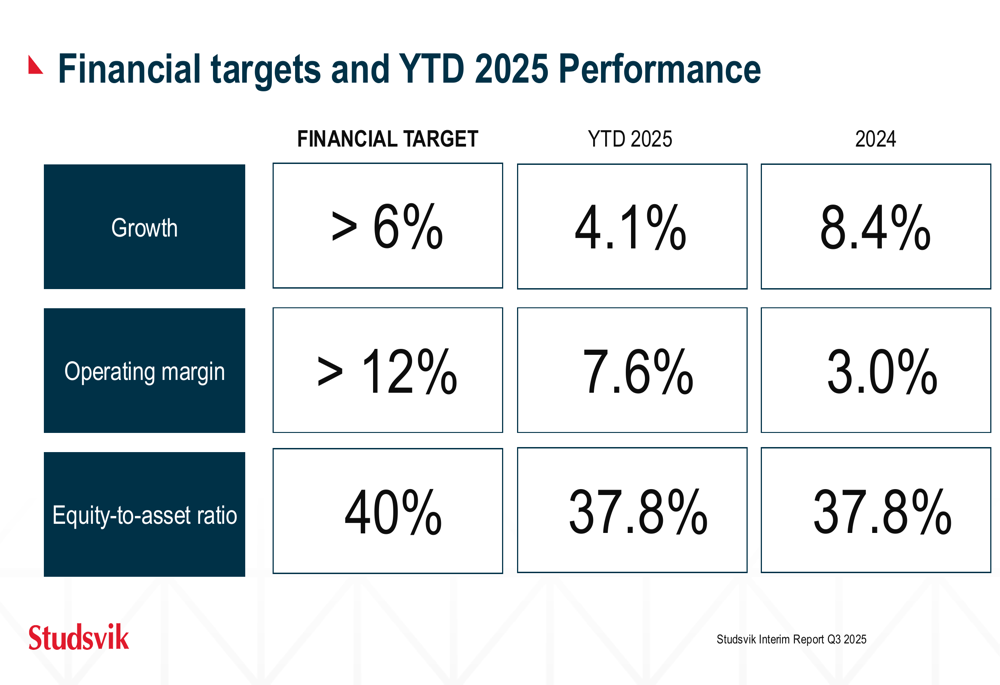 Financial targets and YTD 2025 Performance

| | FINANCIAL TARGET | YTD 2025 | 2024 |
|---|---|---|---|
| Growth | > 6% | 4.1% | 8.4% |
| Operating margin | > 12% | 7.6% | 3.0% |
| Equity-to-asset ratio | 40% | 37.8% | 37.8% |

Studsvik

Studsvik Interim Report Q3 2025